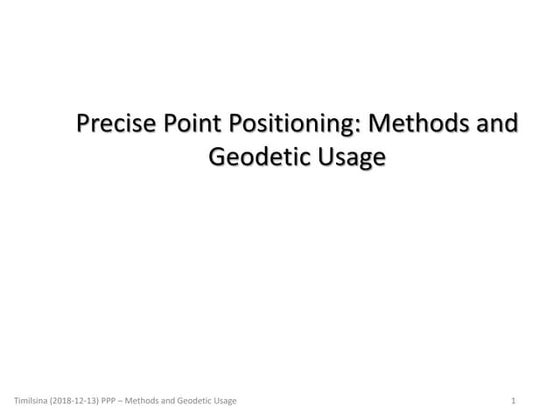 Precise Point Positioning: Methods and Geodetic Usage

Timilsina (2018-12-13) PPP – Methods and Geodetic Usage 1